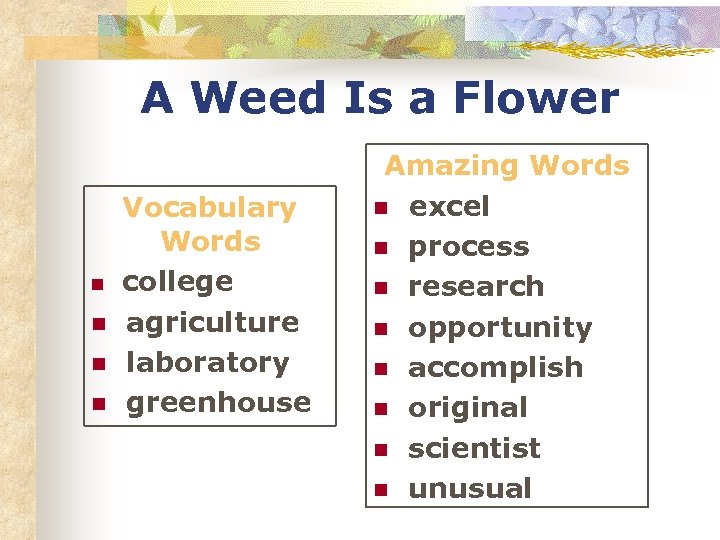 A Weed Is a Flower

Vocabulary Words

- college
- agriculture
- laboratory
- greenhouse

Amazing Words

- excel
- process
- research
- opportunity
- accomplish
- original
- scientist
- unusual